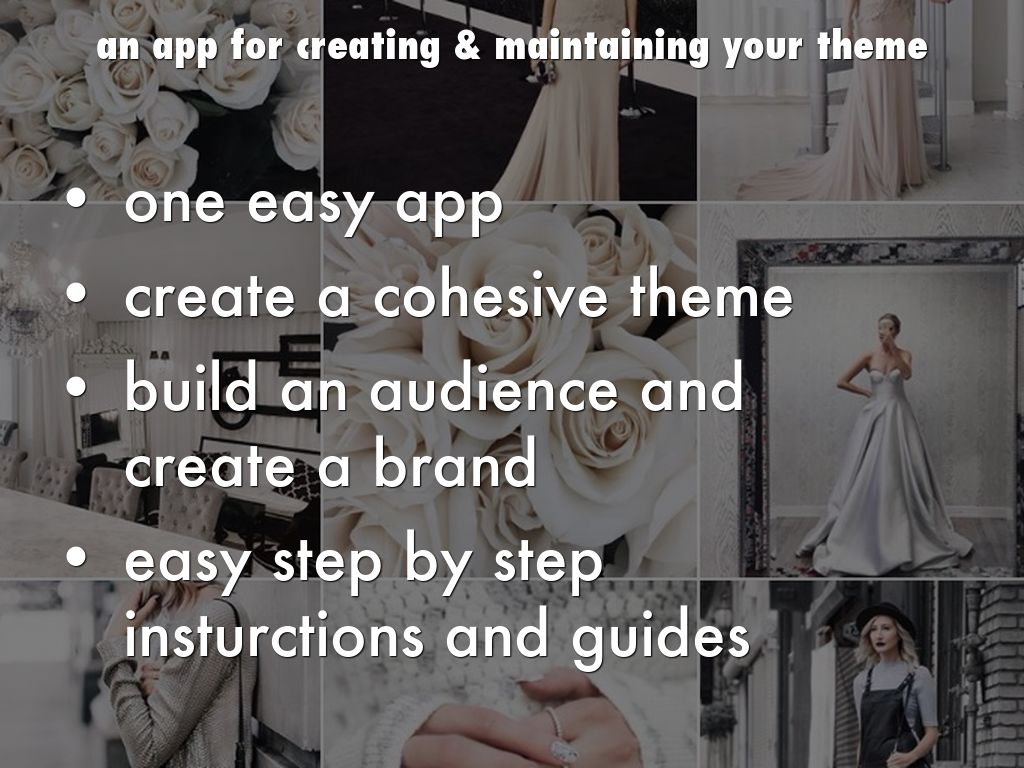 an app for creating & maintaining your theme

• one easy app
• create a cohesive theme
• build an audience and create a brand
• easy step by step insturctions and guides